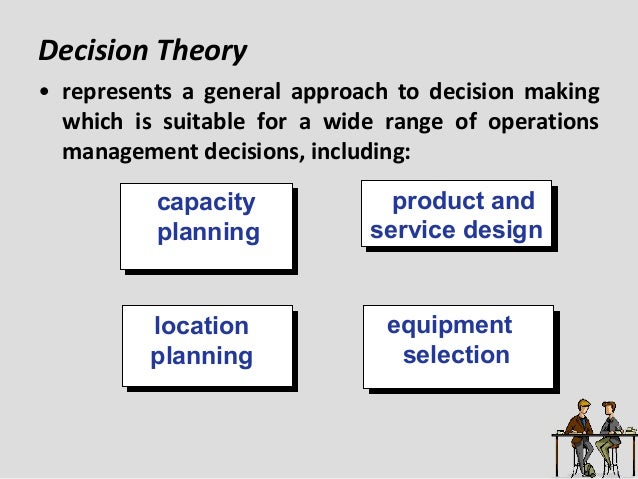 Decision Theory

• represents a general approach to decision making which is suitable for a wide range of operations management decisions, including:

capacity planning

product and service design

location planning

equipment selection